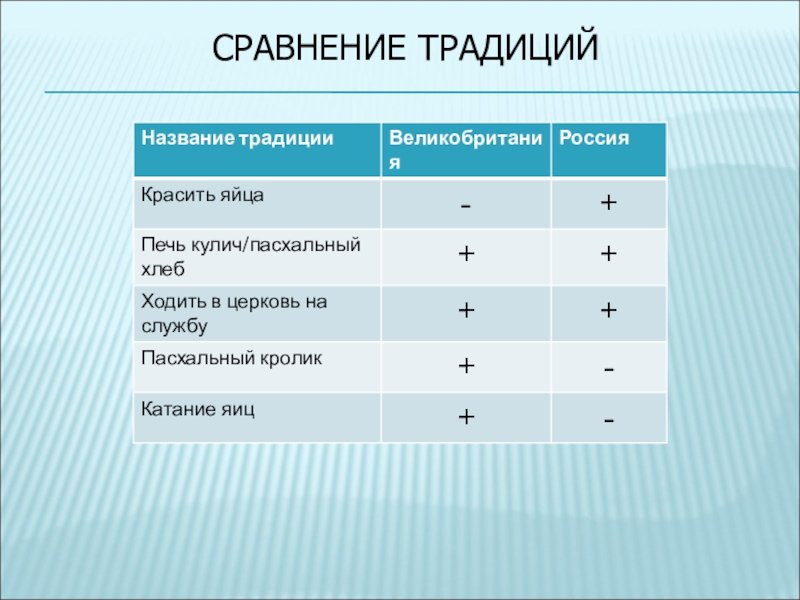 СРАВНЕНИЕ ТРАДИЦИЙ

| Название традиции | Великобритания | Россия |
|---|---|---|
| Красить яйца | - | + |
| Печь кулич/пасхальный хлеб | + | + |
| Ходить в церковь на службу | + | + |
| Пасхальный кролик | + | - |
| Катание яиц | + | - |